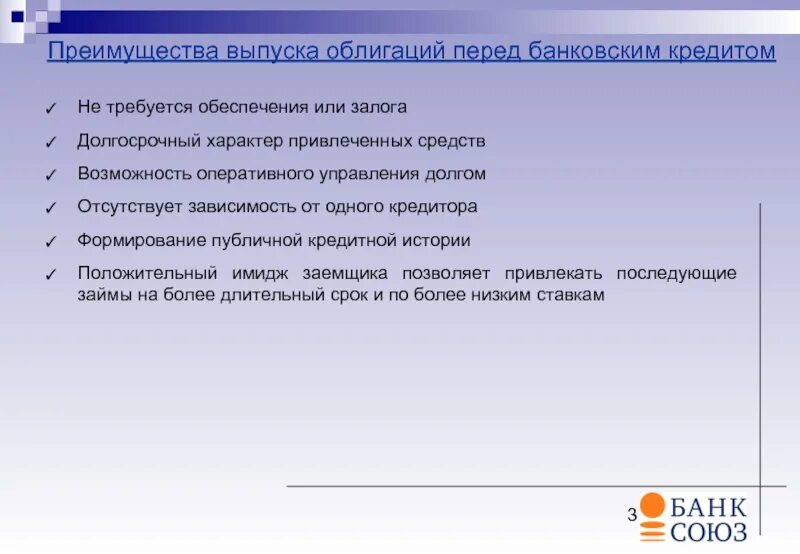 Преимущества выпуска облигаций перед банковским кредитом

✓ Не требуется обеспечения или залога

✓ Долгосрочный характер привлеченных средств

✓ Возможность оперативного управления долгом

✓ Отсутствует зависимость от одного кредитора

✓ Формирование публичной кредитной истории

✓ Положительный имидж заемщика позволяет привлекать последующие займы на более длительный срок и по более низким ставкам

3

БАНК СОЮЗ